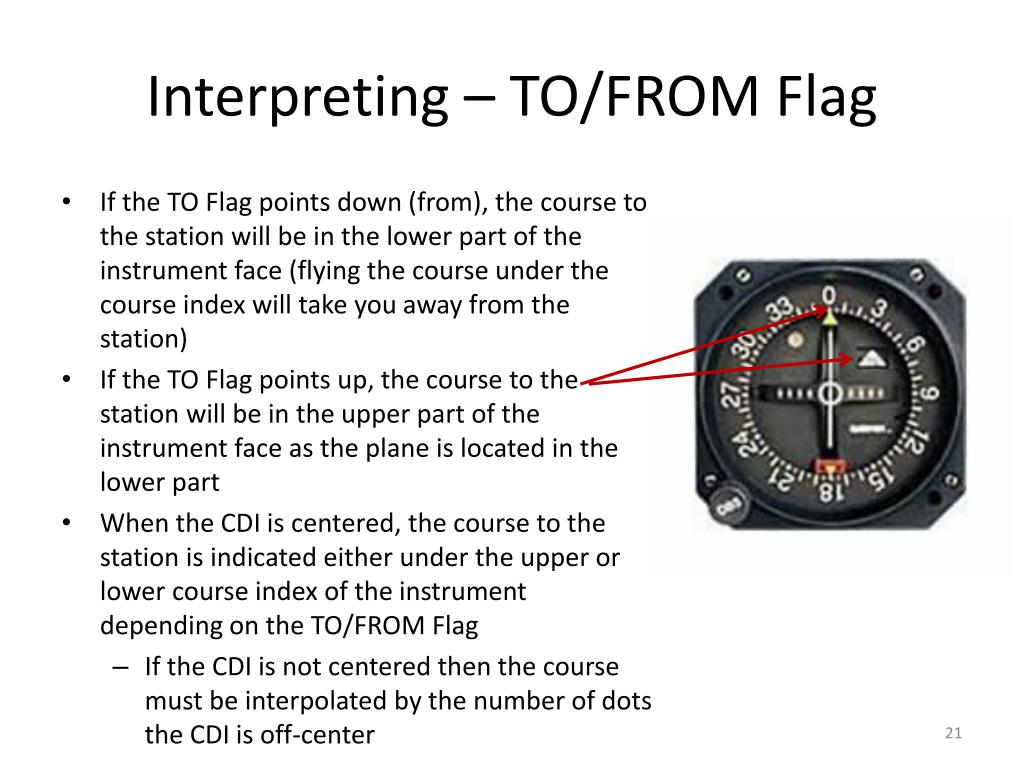 Interpreting – TO/FROM Flag

• If the TO Flag points down (from), the course to the station will be in the lower part of the instrument face (flying the course under the course index will take you away from the station)
• If the TO Flag points up, the course to the station will be in the upper part of the instrument face as the plane is located in the lower part
• When the CDI is centered, the course to the station is indicated either under the upper or lower course index of the instrument depending on the TO/FROM Flag
– If the CDI is not centered then the course must be interpolated by the number of dots the CDI is off-center

0 3 6 9 12 15 18 21 24 27 30 33

OBS

21